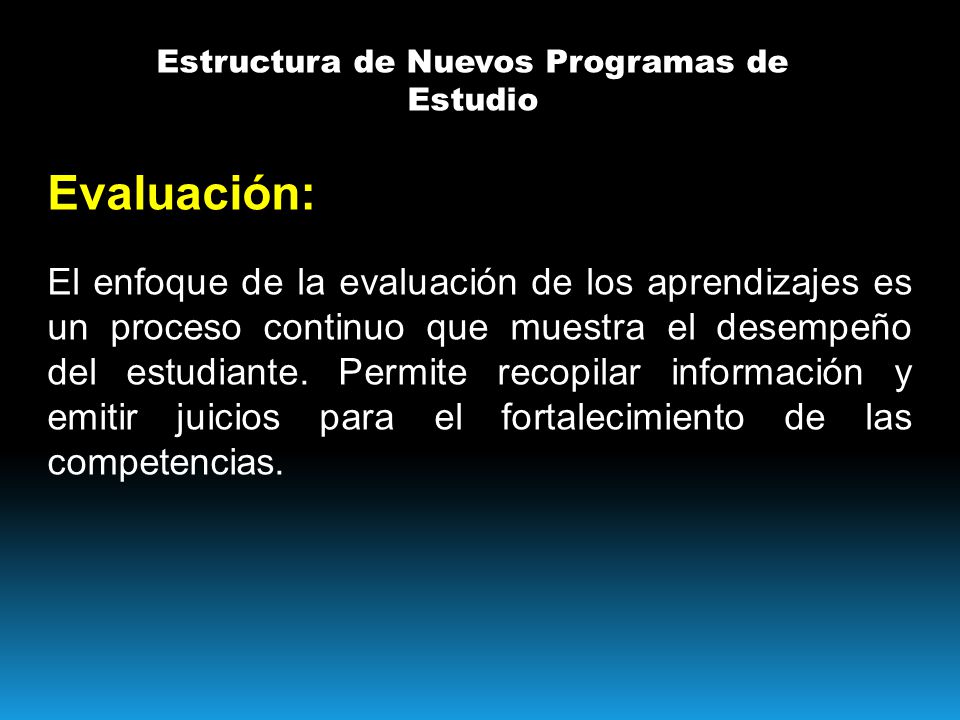 Estructura de Nuevos Programas de Estudio

Evaluación:

El enfoque de la evaluación de los aprendizajes es un proceso continuo que muestra el desempeño del estudiante. Permite recopilar información y emitir juicios para el fortalecimiento de las competencias.